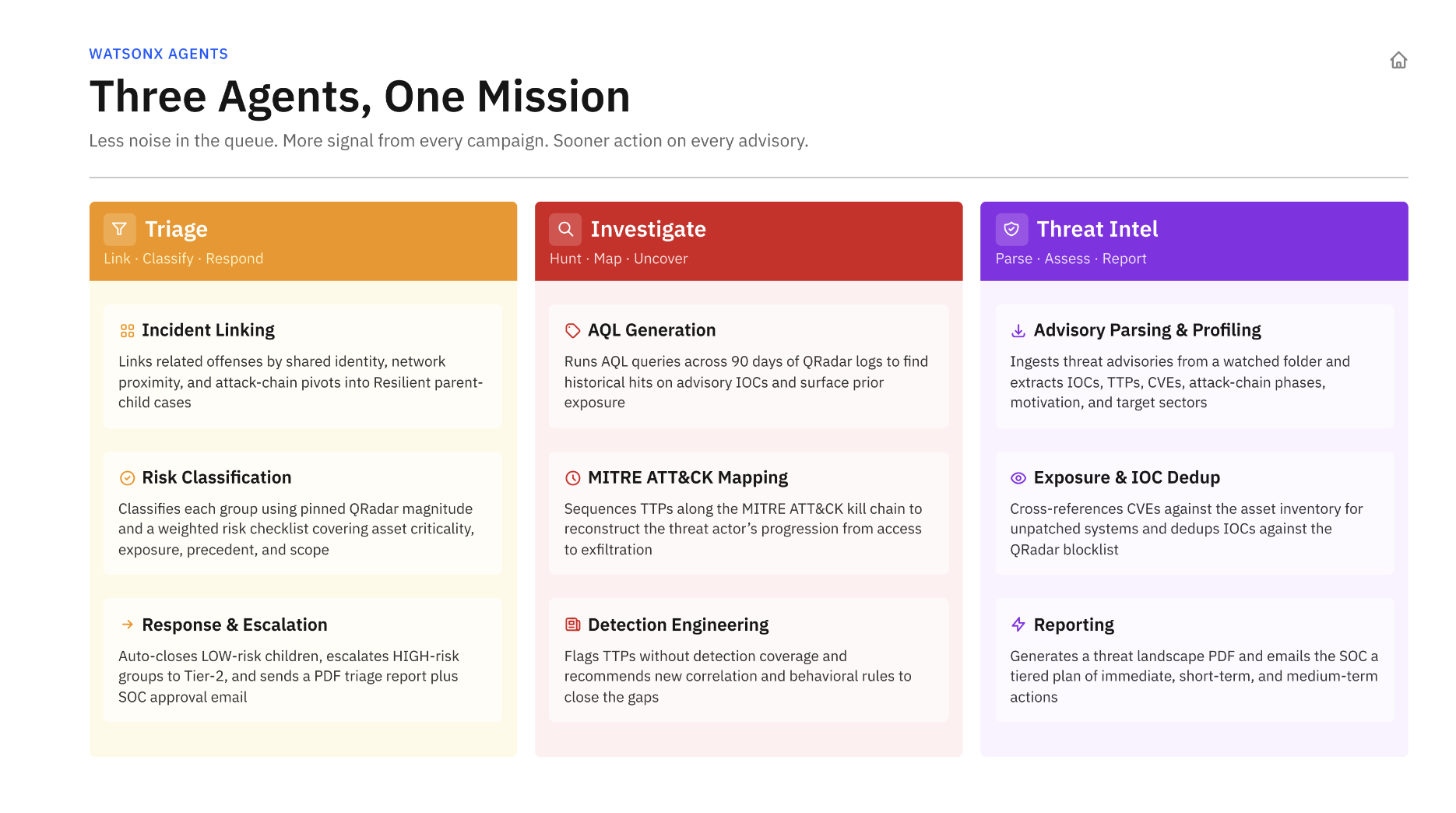 WATSONX AGENTS

Three Agents, One Mission

Less noise in the queue. More signal from every campaign. Sooner action on every advisory.

Triage
Link · Classify · Respond

Incident Linking
Links related offenses by shared identity, network proximity, and attack-chain pivots into Resilient parent-child cases

Risk Classification
Classifies each group using pinned QRadar magnitude and a weighted risk checklist covering asset criticality, exposure, precedent, and scope

Response & Escalation
Auto-closes LOW-risk children, escalates HIGH-risk groups to Tier-2, and sends a PDF triage report plus SOC approval email

Investigate
Hunt · Map · Uncover

AQL Generation
Runs AQL queries across 90 days of QRadar logs to find historical hits on advisory IOCs and surface prior exposure

MITRE ATT&CK Mapping
Sequences TTPs along the MITRE ATT&CK kill chain to reconstruct the threat actor's progression from access to exfiltration

Detection Engineering
Flags TTPs without detection coverage and recommends new correlation and behavioral rules to close the gaps

Threat Intel
Parse · Assess · Report

Advisory Parsing & Profiling
Ingests threat advisories from a watched folder and extracts IOCs, TTPs, CVEs, attack-chain phases, motivation, and target sectors

Exposure & IOC Dedup
Cross-references CVEs against the asset inventory for unpatched systems and dedups IOCs against the QRadar blocklist

Reporting
Generates a threat landscape PDF and emails the SOC a tiered plan of immediate, short-term, and medium-term actions